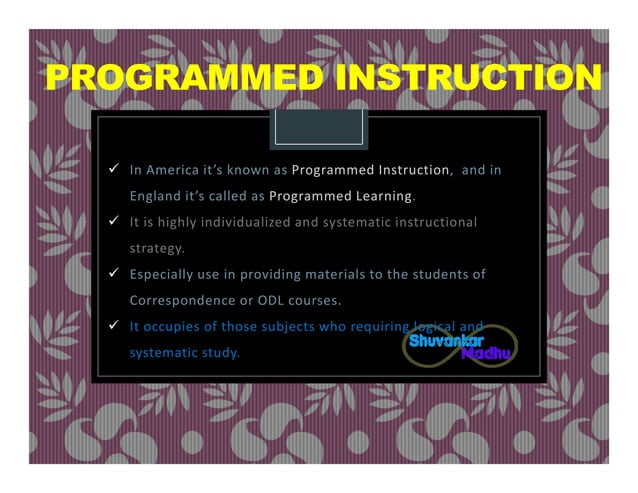 PROGRAMMED INSTRUCTION

✓ In America it's known as Programmed Instruction, and in England it's called as Programmed Learning.

✓ It is highly individualized and systematic instructional strategy.

✓ Especially use in providing materials to the students of Correspondence or ODL courses.

✓ It occupies of those subjects who requiring logical and systematic study.

Shuvankar Madhu